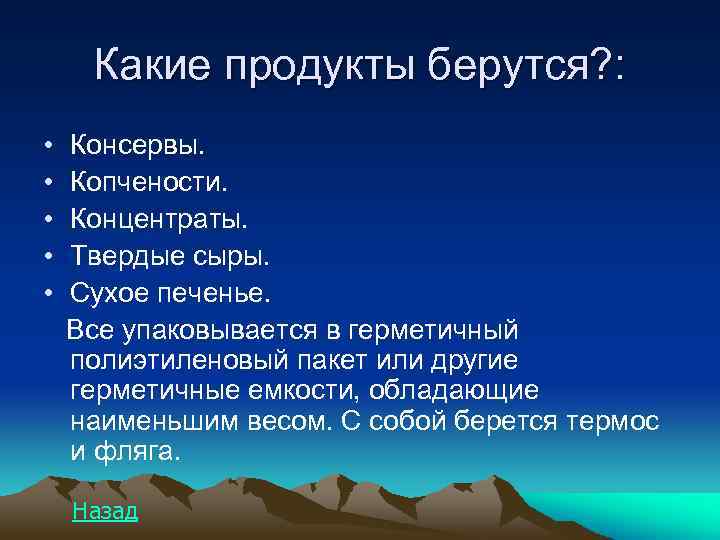 Какие продукты берутся?:

• Консервы.
• Копчености.
• Концентраты.
• Твердые сыры.
• Сухое печенье.

Все упаковывается в герметичный полиэтиленовый пакет или другие герметичные емкости, обладающие наименьшим весом. С собой берется термос и фляга.

Назад